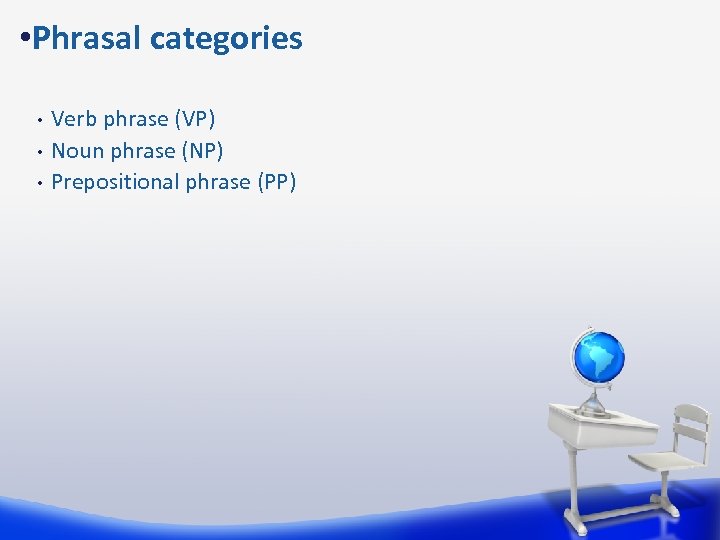 •Phrasal categories

• Verb phrase (VP)
• Noun phrase (NP)
• Prepositional phrase (PP)